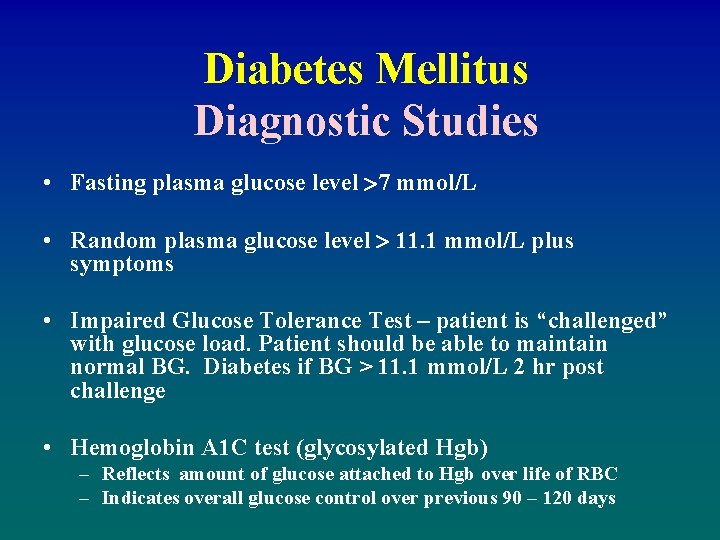 Diabetes Mellitus
Diagnostic Studies

• Fasting plasma glucose level >7 mmol/L

• Random plasma glucose level > 11.1 mmol/L plus symptoms

• Impaired Glucose Tolerance Test – patient is “challenged” with glucose load. Patient should be able to maintain normal BG. Diabetes if BG > 11.1 mmol/L 2 hr post challenge

• Hemoglobin A1C test (glycosylated Hgb)
– Reflects amount of glucose attached to Hgb over life of RBC
– Indicates overall glucose control over previous 90 – 120 days